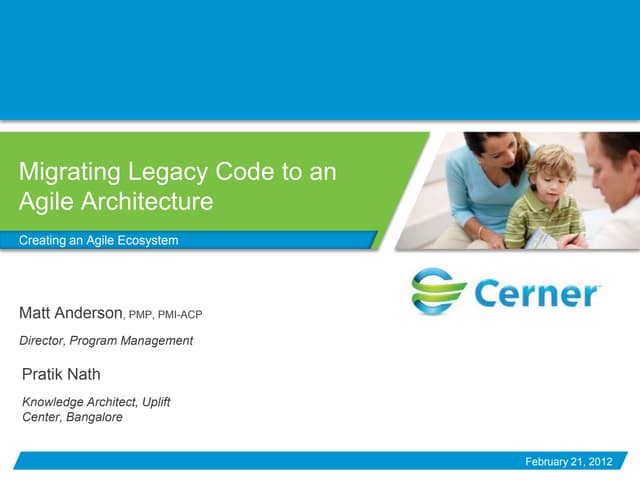 Migrating Legacy Code to an Agile Architecture

Creating an Agile Ecosystem

Cerner

Matt Anderson, PMP, PMI-ACP

Director, Program Management

Pratik Nath

Knowledge Architect, Uplift Center, Bangalore

February 21, 2012